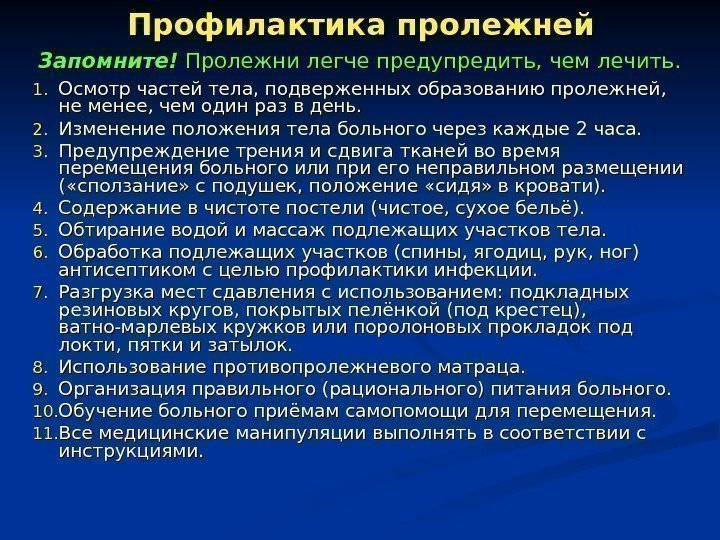 Профилактика пролежней

Запомните! Пролежни легче предупредить, чем лечить.

1. Осмотр частей тела, подверженных образованию пролежней, не менее, чем один раз в день.
2. Изменение положения тела больного через каждые 2 часа.
3. Предупреждение трения и сдвига тканей во время перемещения больного или при его неправильном размещении («сползание» с подушек, положение «сидя» в кровати).
4. Содержание в чистоте постели (чистое, сухое бельё).
5. Обтирание водой и массаж подлежащих участков тела.
6. Обработка подлежащих участков (спины, ягодиц, рук, ног) антисептиком с целью профилактики инфекции.
7. Разгрузка мест сдавления с использованием: подкладных резиновых кругов, покрытых пелёнкой (под крестец), ватно-марлевых кружков или поролоновых прокладок под локти, пятки и затылок.
8. Использование противопролежневого матраца.
9. Организация правильного (рационального) питания больного.
10. Обучение больного приёмам самопомощи для перемещения.
11. Все медицинские манипуляции выполнять в соответствии с инструкциями.